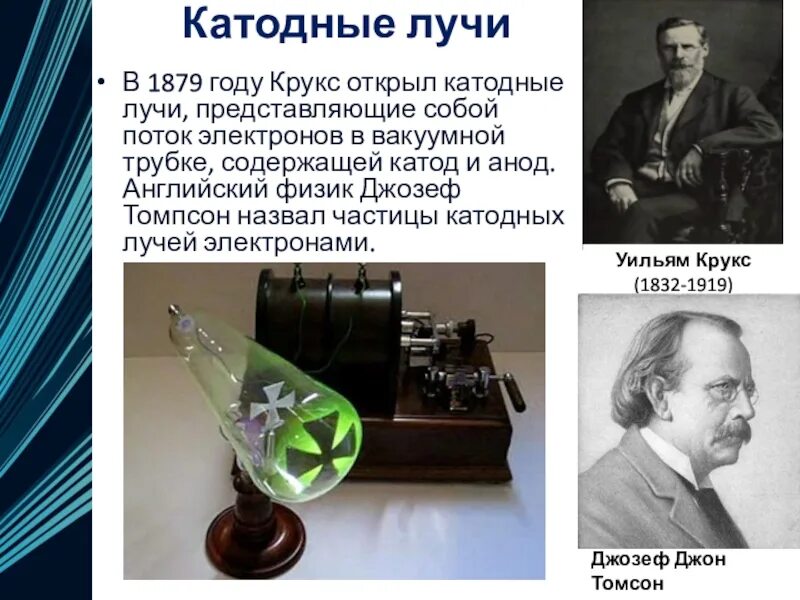 Катодные лучи

• В 1879 году Крукс открыл катодные лучи, представляющие собой поток электронов в вакуумной трубке, содержащей катод и анод. Английский физик Джозеф Томпсон назвал частицы катодных лучей электронами.

Уильям Крукс
(1832-1919)

Джозеф Джон Томсон